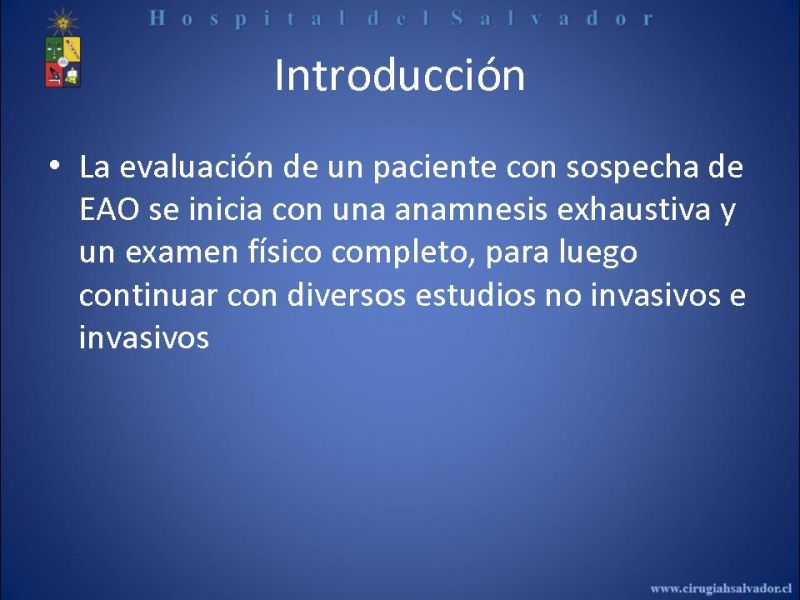 Hospital del Salvador

Introducción

• La evaluación de un paciente con sospecha de EAO se inicia con una anamnesis exhaustiva y un examen físico completo, para luego continuar con diversos estudios no invasivos e invasivos

www.cirugiahsalvador.cl